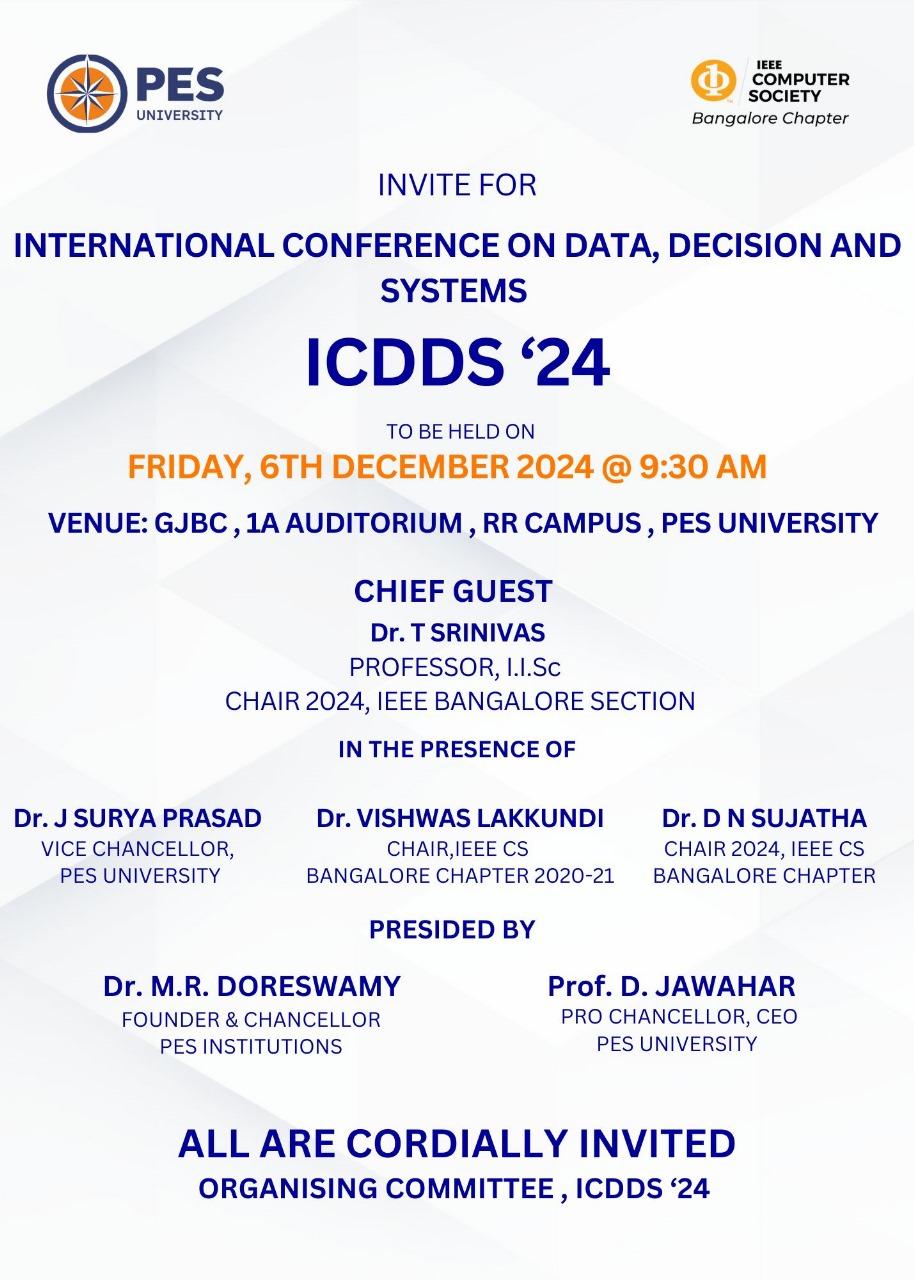 PES UNIVERSITY

IEEE COMPUTER SOCIETY
Bangalore Chapter

INVITE FOR

INTERNATIONAL CONFERENCE ON DATA, DECISION AND SYSTEMS

ICDDS ‘24

TO BE HELD ON

FRIDAY, 6TH DECEMBER 2024 @ 9:30 AM

VENUE: GJBC , 1A AUDITORIUM , RR CAMPUS , PES UNIVERSITY

CHIEF GUEST
Dr. T SRINIVAS
PROFESSOR, I.I.Sc
CHAIR 2024, IEEE BANGALORE SECTION

IN THE PRESENCE OF

Dr. J SURYA PRASAD
VICE CHANCELLOR, PES UNIVERSITY

Dr. VISHWAS LAKKUNDI
CHAIR,IEEE CS BANGALORE CHAPTER 2020-21

Dr. D N SUJATHA
CHAIR 2024, IEEE CS BANGALORE CHAPTER

PRESIDED BY

Dr. M.R. DORESWAMY
FOUNDER & CHANCELLOR
PES INSTITUTIONS

Prof. D. JAWAHAR
PRO CHANCELLOR, CEO
PES UNIVERSITY

ALL ARE CORDIALLY INVITED
ORGANISING COMMITTEE , ICDDS ‘24